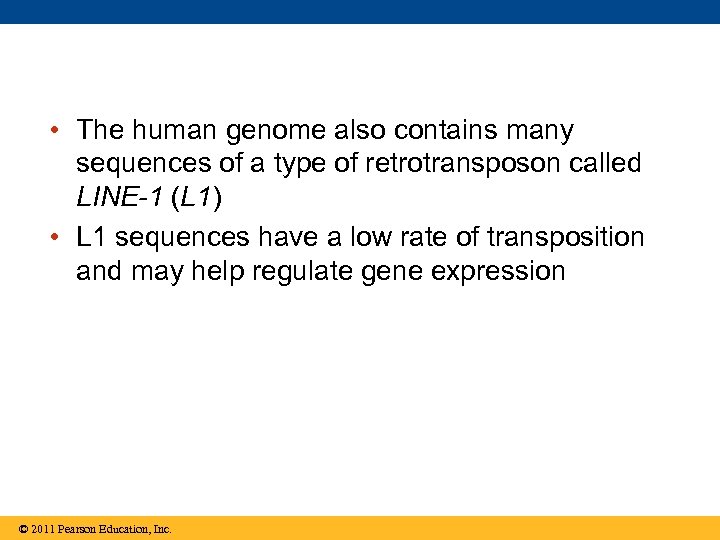 • The human genome also contains many sequences of a type of retrotransposon called LINE-1 (L1)

• L1 sequences have a low rate of transposition and may help regulate gene expression

© 2011 Pearson Education, Inc.